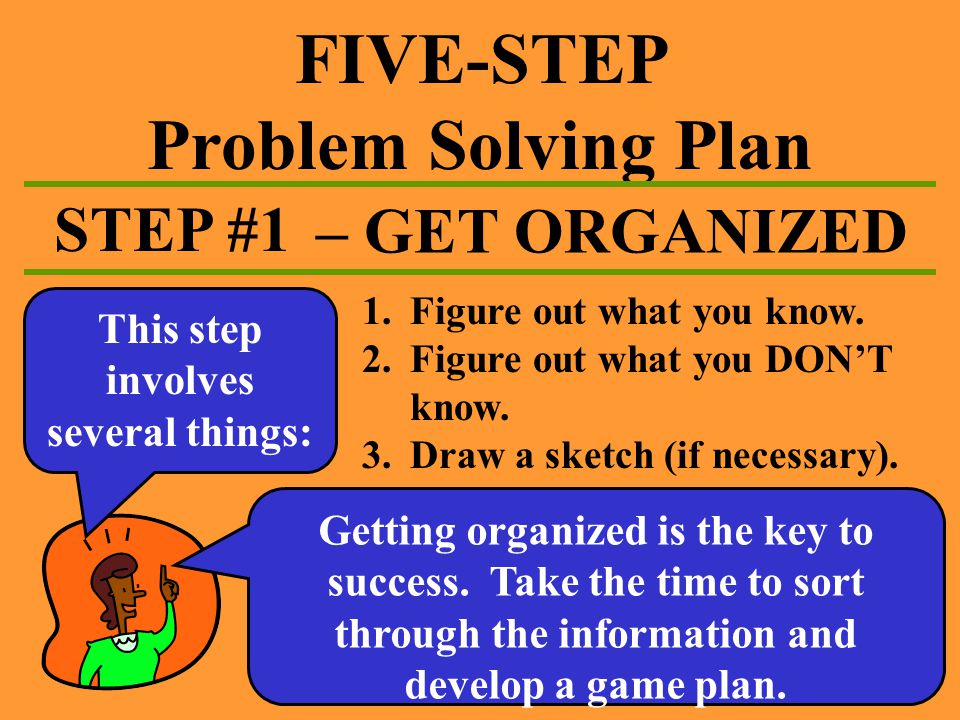 FIVE-STEP
Problem Solving Plan

STEP #1 – GET ORGANIZED

This step involves several things:

1. Figure out what you know.
2. Figure out what you DON'T know.
3. Draw a sketch (if necessary).

Getting organized is the key to success. Take the time to sort through the information and develop a game plan.